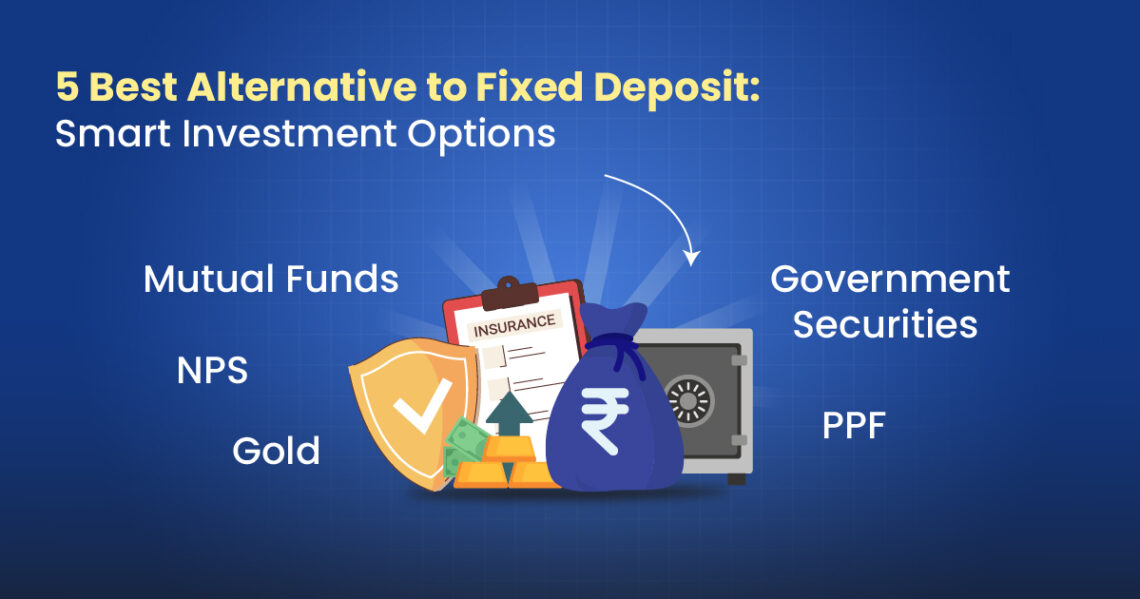 5 Best Alternative to Fixed Deposit:
Smart Investment Options

Mutual Funds

NPS

Gold

INSURANCE

₹

Government Securities

PPF